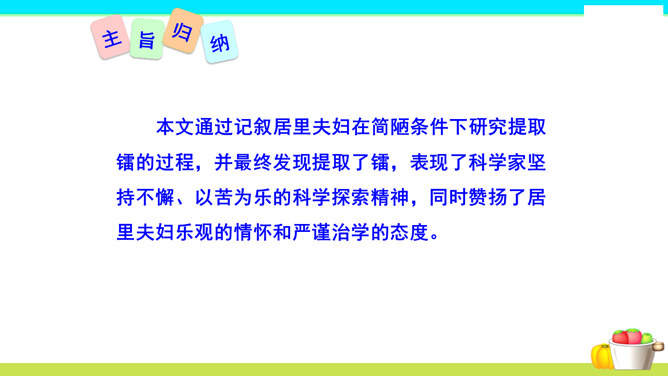 主旨归纳

本文通过记叙居里夫妇在简陋条件下研究提取镭的过程，并最终发现提取了镭，表现了科学家坚持不懈、以苦为乐的科学探索精神，同时赞扬了居里夫妇乐观的情怀和严谨治学的态度。